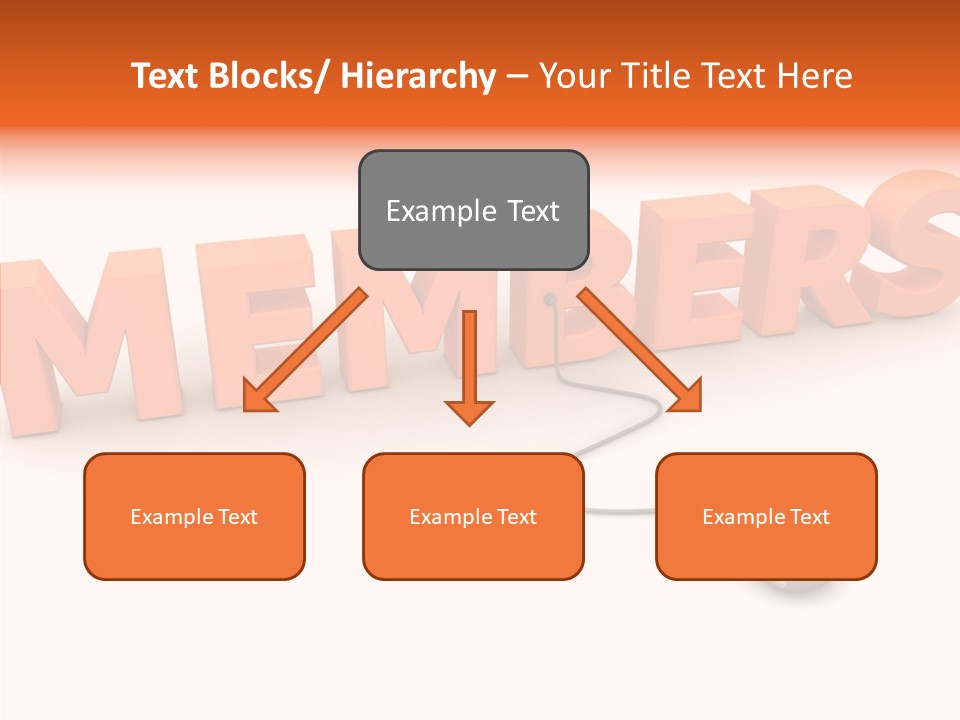 Text Blocks/ Hierarchy – Your Title Text Here

MEMBERS

Example Text

Example Text

Example Text

Example Text